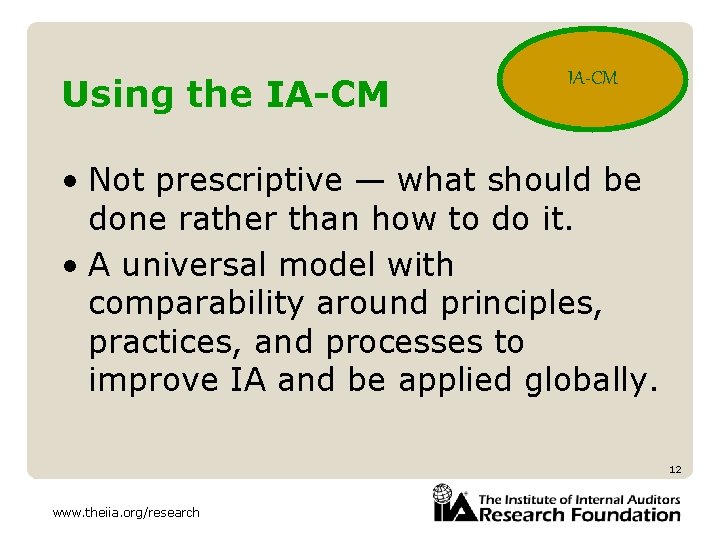 Using the IA-CM

IA-CM

• Not prescriptive — what should be done rather than how to do it.

• A universal model with comparability around principles, practices, and processes to improve IA and be applied globally.

12

www.theiia.org/research

IIA The Institute of Internal Auditors Research Foundation